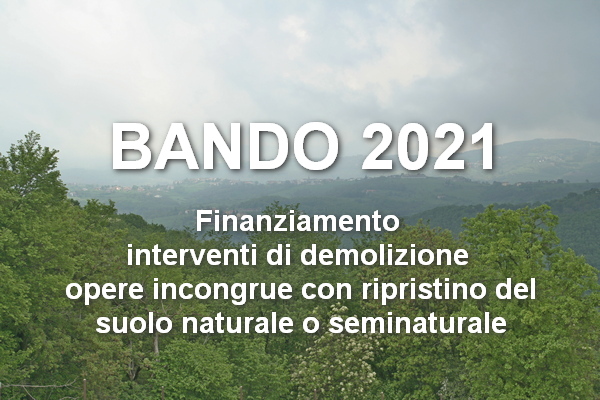 BANDO 2021

Finanziamento
interventi di demolizione
opere incongrue con ripristino del
suolo naturale o seminaturale